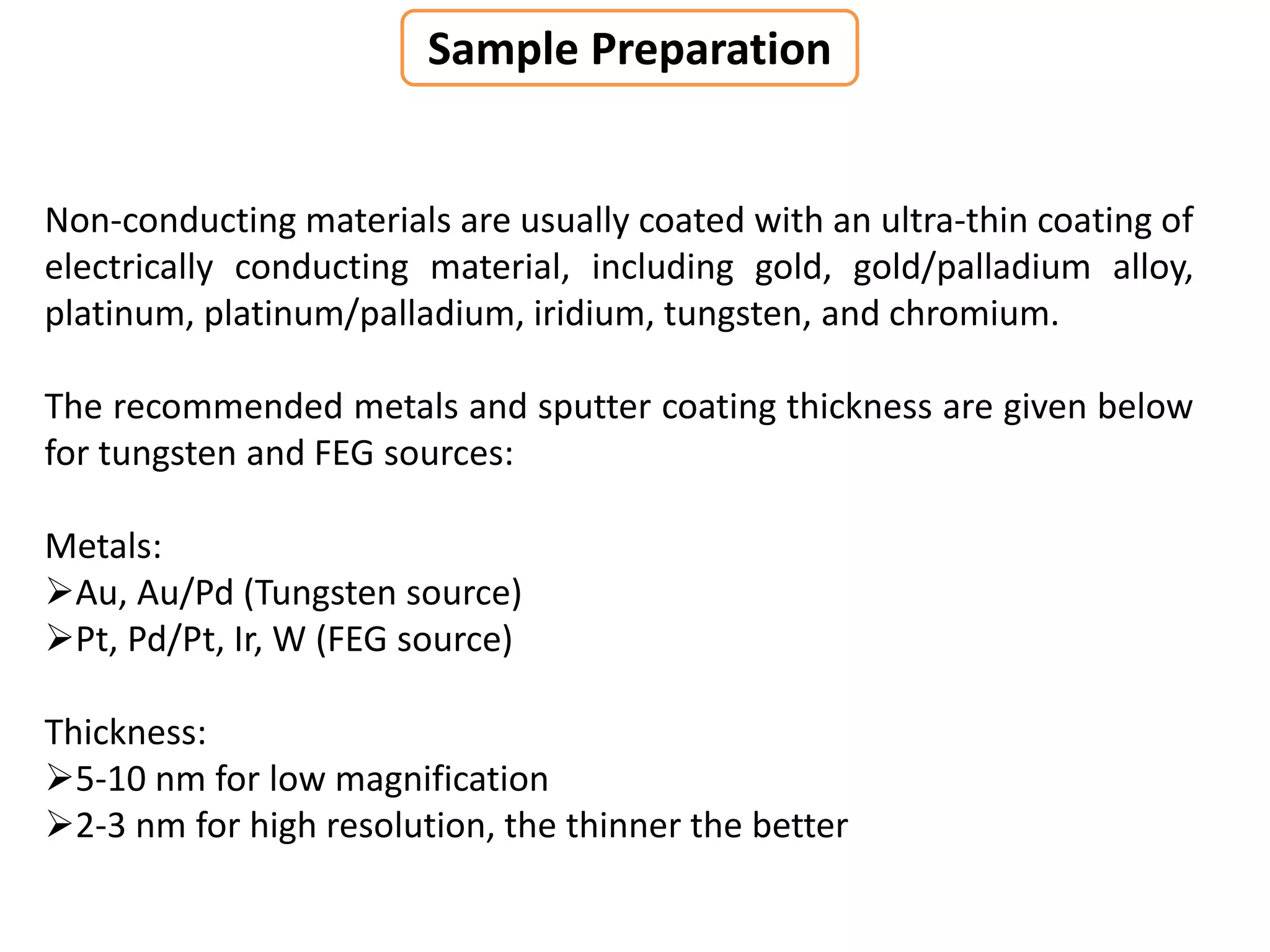 Sample Preparation

Non-conducting materials are usually coated with an ultra-thin coating of electrically conducting material, including gold, gold/palladium alloy, platinum, platinum/palladium, iridium, tungsten, and chromium.

The recommended metals and sputter coating thickness are given below for tungsten and FEG sources:

Metals:
➢Au, Au/Pd (Tungsten source)
➢Pt, Pd/Pt, Ir, W (FEG source)

Thickness:
➢5-10 nm for low magnification
➢2-3 nm for high resolution, the thinner the better